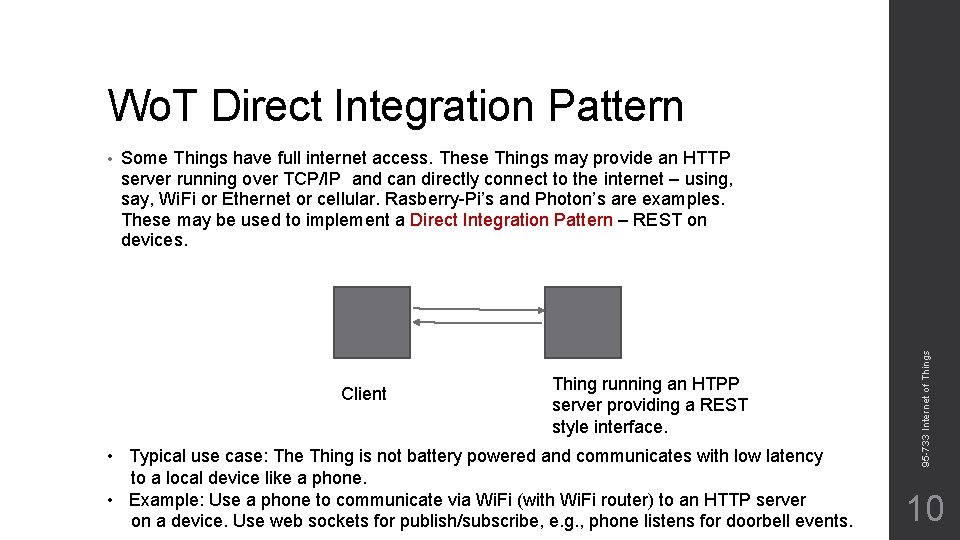 WoT Direct Integration Pattern

• Some Things have full internet access. These Things may provide an HTTP server running over TCP/IP and can directly connect to the internet – using, say, WiFi or Ethernet or cellular. Rasberry-Pi's and Photon's are examples. These may be used to implement a Direct Integration Pattern – REST on devices.

Client

Thing running an HTPP server providing a REST style interface.

• Typical use case: The Thing is not battery powered and communicates with low latency to a local device like a phone.
• Example: Use a phone to communicate via WiFi (with WiFi router) to an HTTP server on a device. Use web sockets for publish/subscribe, e.g., phone listens for doorbell events.

95-733 Internet of Things

10